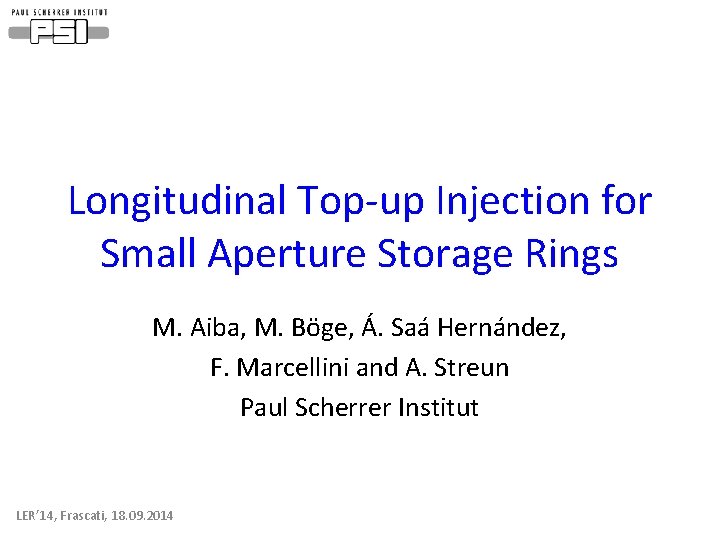 PAUL SCHERRER INSTITUT
PSI

Longitudinal Top-up Injection for Small Aperture Storage Rings

M. Aiba, M. Böge, Á. Saá Hernández,
F. Marcellini and A. Streun
Paul Scherrer Institut

LER'14, Frascati, 18.09.2014